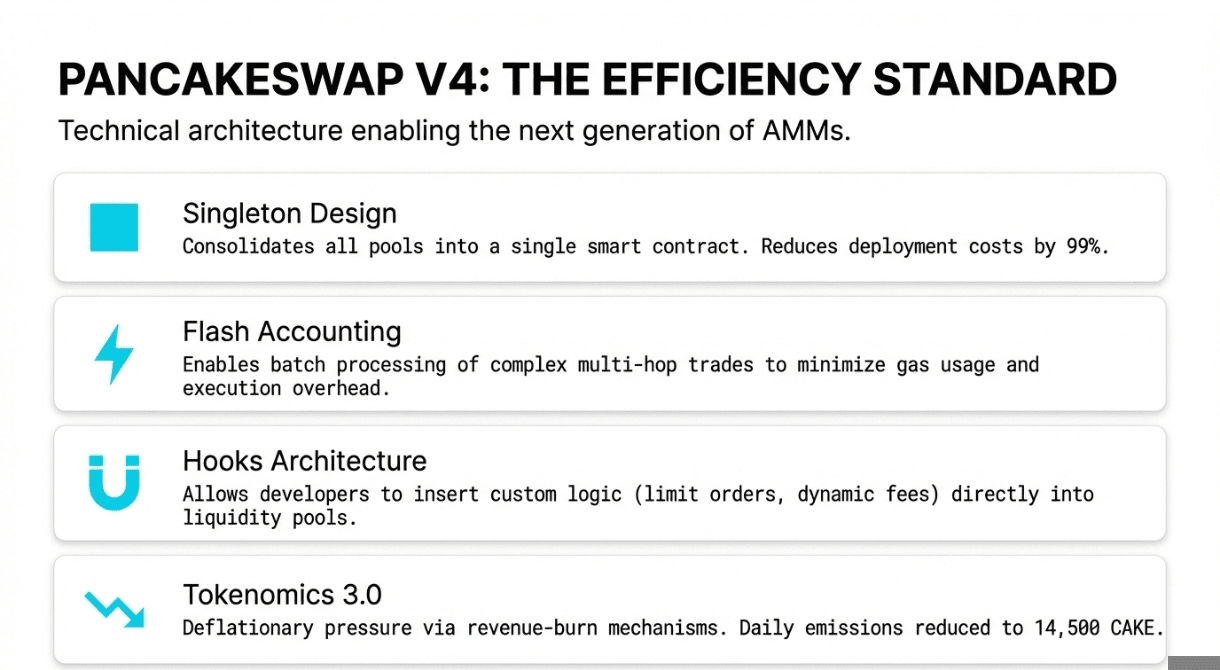 PANCAKESWAP V4: THE EFFICIENCY STANDARD

Technical architecture enabling the next generation of AMMs.

Singleton Design

Consolidates all pools into a single smart contract. Reduces deployment costs by 99%.

Flash Accounting

Enables batch processing of complex multi-hop trades to minimize gas usage and execution overhead.

Hooks Architecture

Allows developers to insert custom logic (limit orders, dynamic fees) directly into liquidity pools.

Tokenomics 3.0

Deflationary pressure via revenue-burn mechanisms. Daily emissions reduced to 14,500 CAKE.